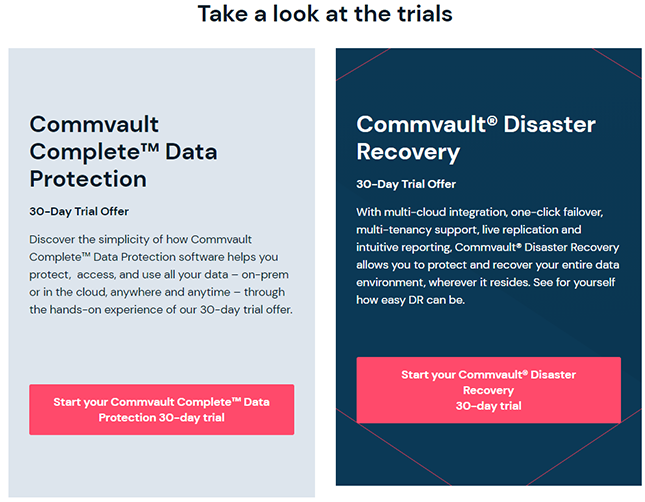 Take a look at the trials

Commvault Complete™ Data Protection

30-Day Trial Offer

Discover the simplicity of how Commvault Complete™ Data Protection software helps you protect,  access, and use all your data – on-prem or in the cloud, anywhere and anytime – through the hands-on experience of our 30-day trial offer.

Start your Commvault Complete™ Data Protection 30-day trial

Commvault® Disaster Recovery

30-Day Trial Offer

With multi-cloud integration, one-click failover, multi-tenancy support, live replication and intuitive reporting, Commvault® Disaster Recovery allows you to protect and recover your entire data environment, wherever it resides. See for yourself how easy DR can be.

Start your Commvault® Disaster Recovery 30-day trial